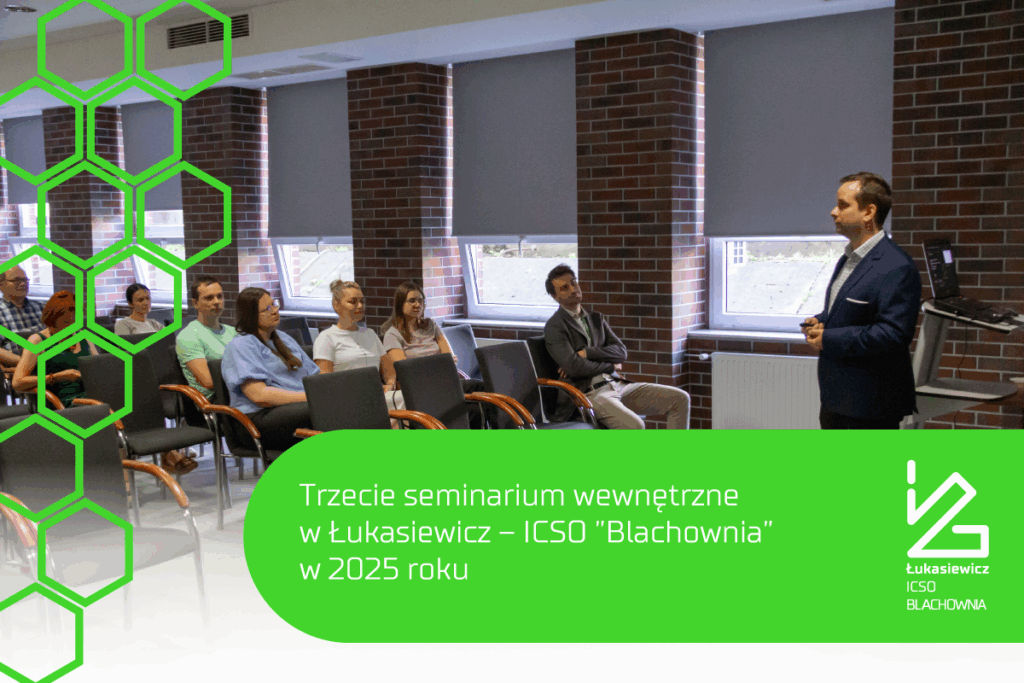 Trzecie seminarium wewnętrzne w Łukasiewicz – ICSO "Blachownia" w 2025 roku

Łukasiewicz
ICSO
BLACHOWNIA